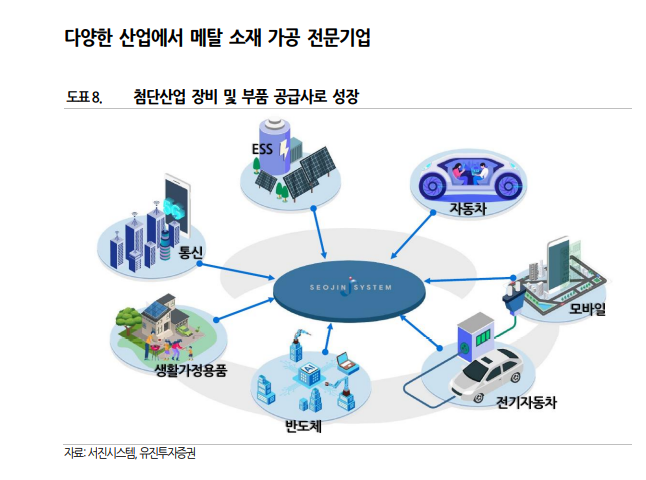 다양한 산업에서 메탈 소재 가공 전문기업

도표 8. 첨단산업 장비 및 부품 공급사로 성장

ESS

자동차

5G

통신

SEOJIN SYSTEM

모바일

생활가정용품

AI

반도체

전기자동차

자료: 서진시스템, 유진투자증권